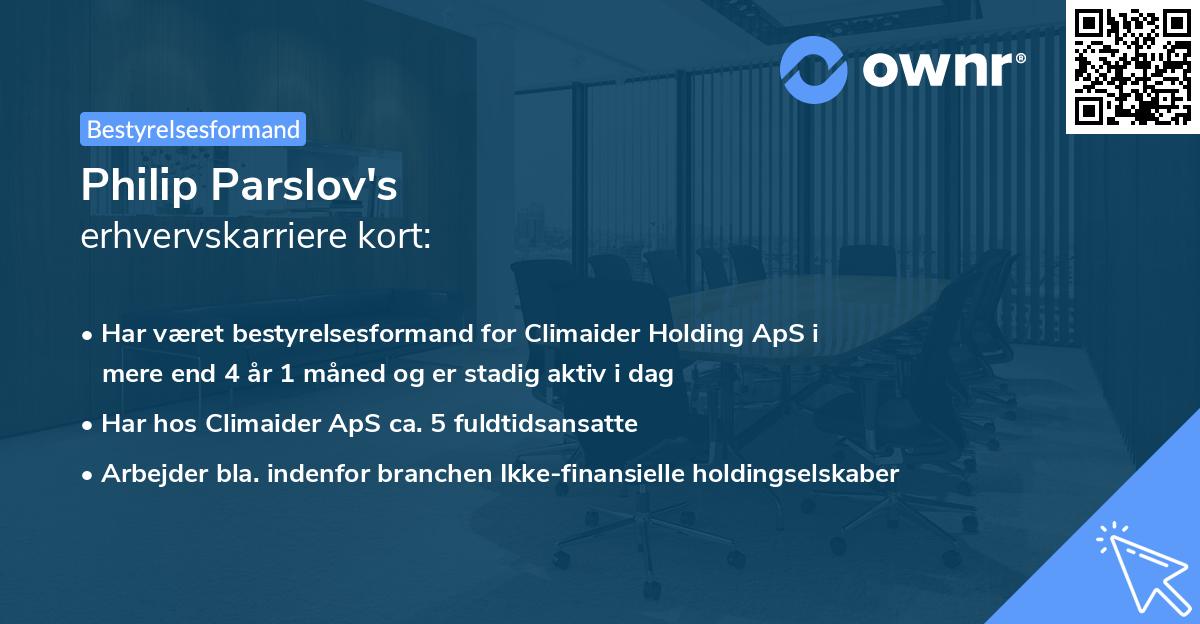 ownr®

Bestyrelsesformand

Philip Parslov's
erhvervskarriere kort:

• Har været bestyrelsesformand for Climaider Holding ApS i mere end 4 år 1 måned og er stadig aktiv i dag

• Har hos Climaider ApS ca. 5 fuldtidsansatte

• Arbejder bla. indenfor branchen Ikke-finansielle holdingselskaber